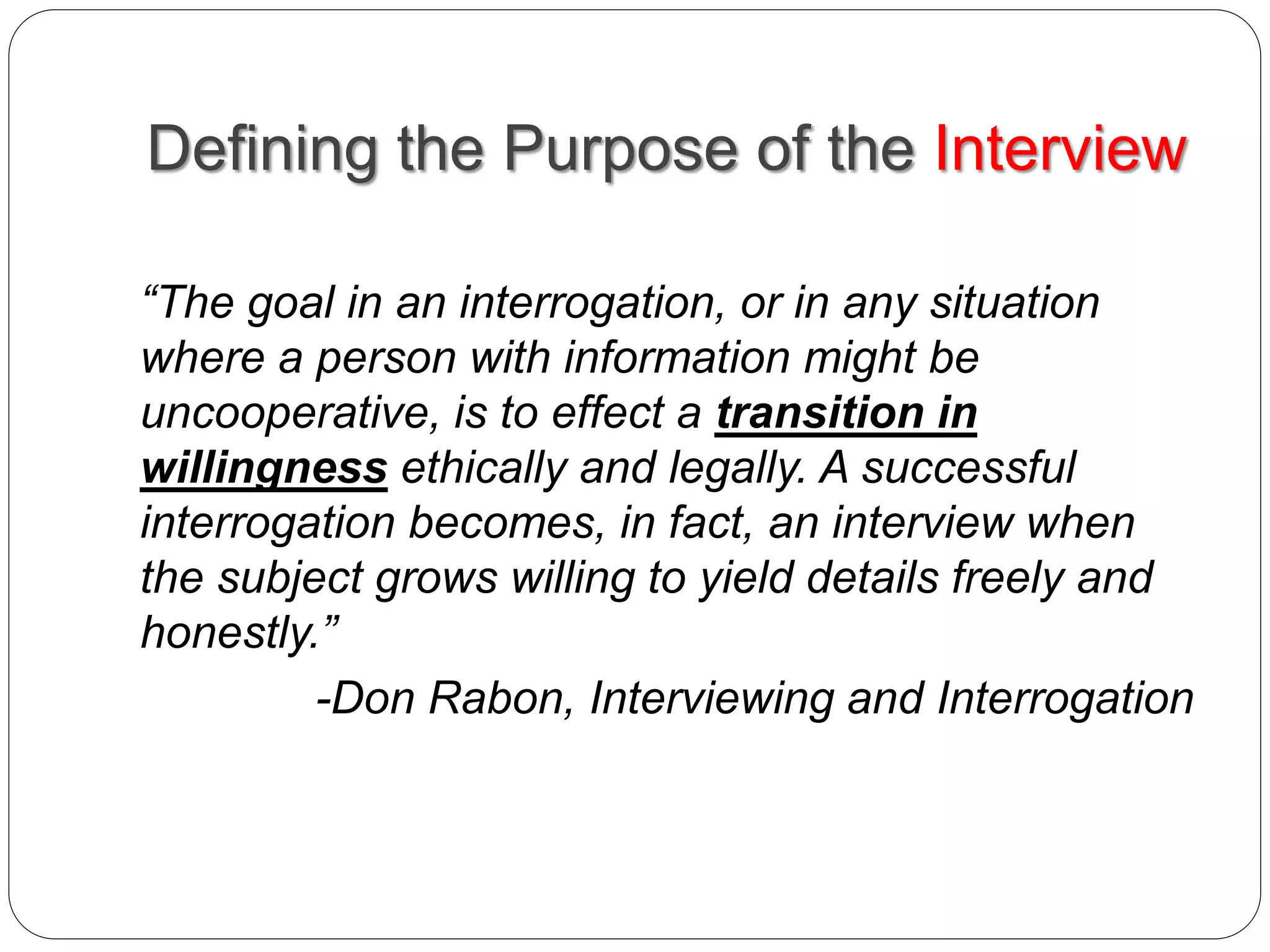 Defining the Purpose of the Interview

“The goal in an interrogation, or in any situation where a person with information might be uncooperative, is to effect a transition in willingness ethically and legally. A successful interrogation becomes, in fact, an interview when the subject grows willing to yield details freely and honestly.”

-Don Rabon, Interviewing and Interrogation